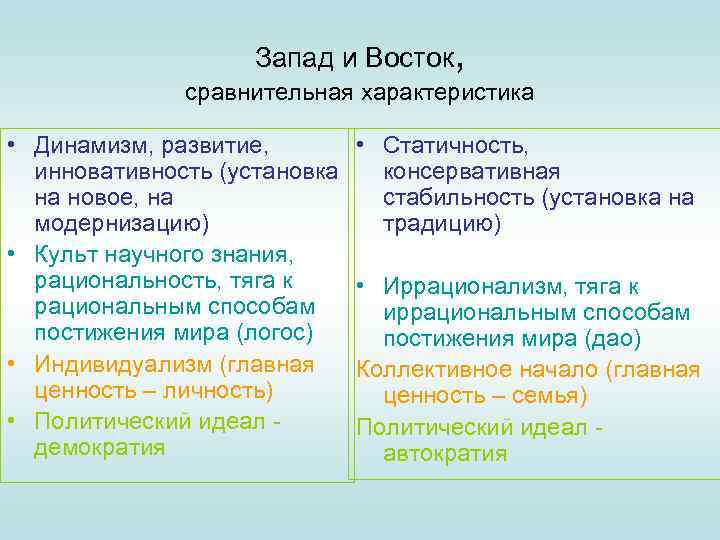 Запад и Восток,
сравнительная характеристика

• Динамизм, развитие, инновативность (установка на новое, на модернизацию)
• Культ научного знания, рациональность, тяга к рациональным способам постижения мира (логос)
• Индивидуализм (главная ценность – личность)
• Политический идеал - демократия

• Статичность, консервативная стабильность (установка на традицию)
• Иррационализм, тяга к иррациональным способам постижения мира (дао)
Коллективное начало (главная ценность – семья)
Политический идеал - автократия